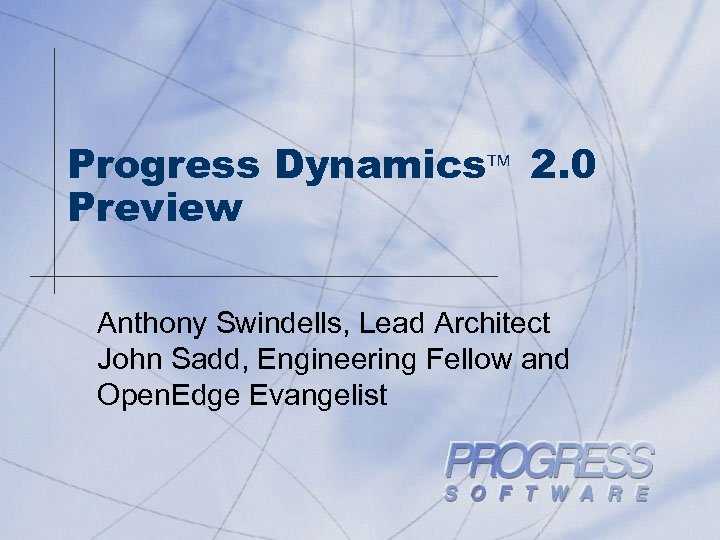 Progress Dynamics™ 2.0 Preview

Anthony Swindells, Lead Architect
John Sadd, Engineering Fellow and OpenEdge Evangelist

PROGRESS
SOFTWARE